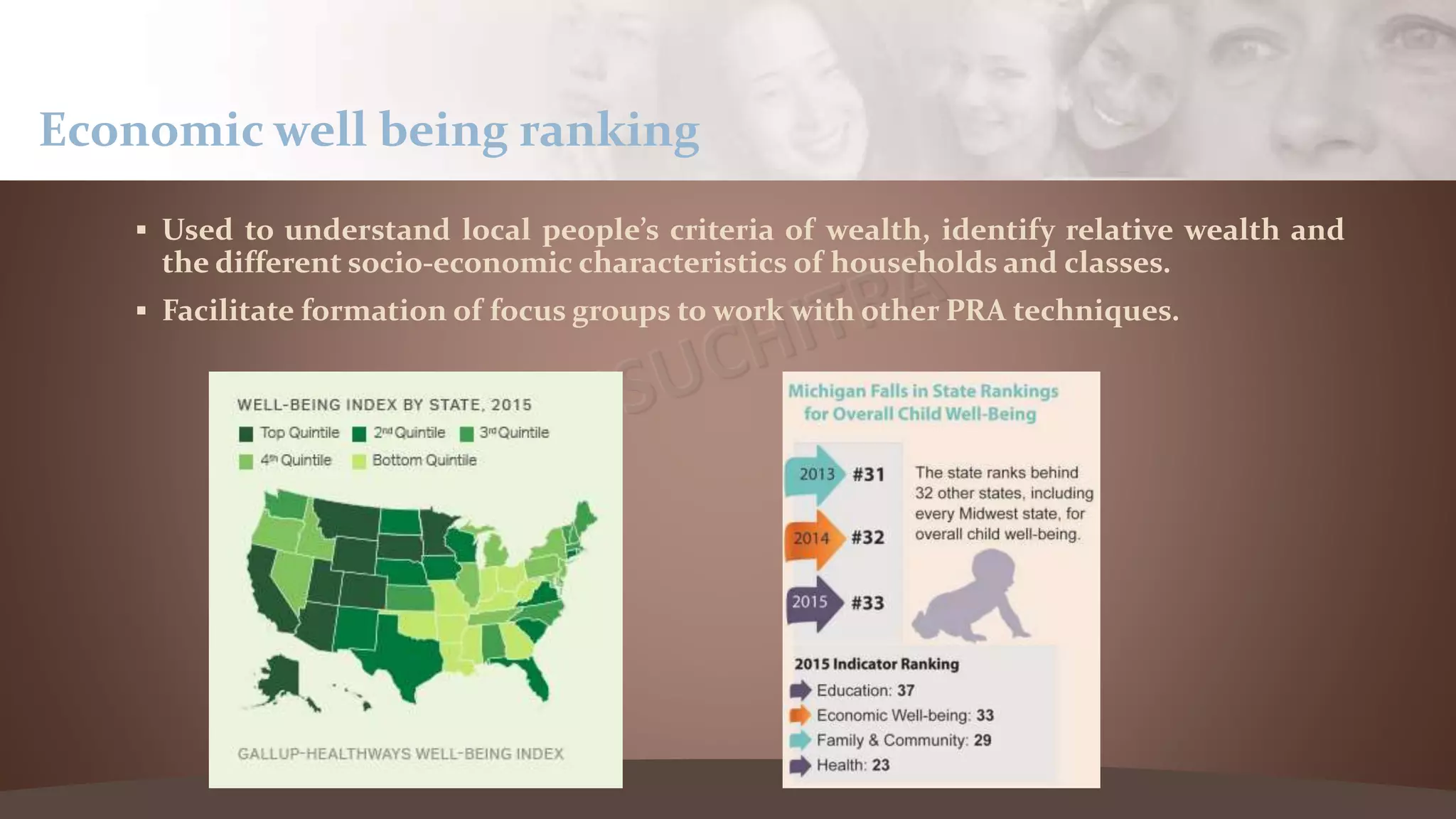 Economic well being ranking

▪ Used to understand local people's criteria of wealth, identify relative wealth and the different socio-economic characteristics of households and classes.

▪ Facilitate formation of focus groups to work with other PRA techniques.

SUCHITRA

WELL-BEING INDEX BY STATE, 2015

Top Quintile 2nd Quintile 3rd Quintile 4th Quintile Bottom Quintile

GALLUP-HEALTHWAYS WELL-BEING INDEX

Michigan Falls in State Rankings for Overall Child Well-Being

2013 #31
2014 #32
2015 #33

The state ranks behind 32 other states, including every Midwest state, for overall child well-being.

2015 Indicator Ranking
Education: 37
Economic Well-being: 33
Family & Community: 29
Health: 23